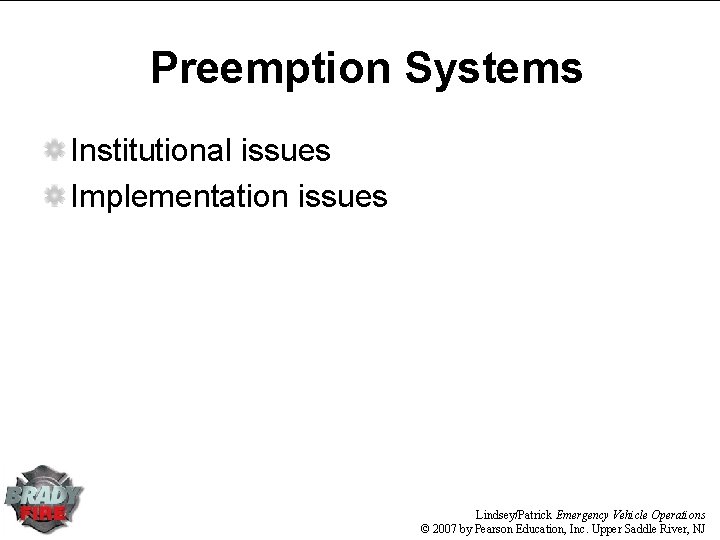 Preemption Systems

Institutional issues

Implementation issues

BRADY FIRE

Lindsey/Patrick Emergency Vehicle Operations
© 2007 by Pearson Education, Inc. Upper Saddle River, NJ